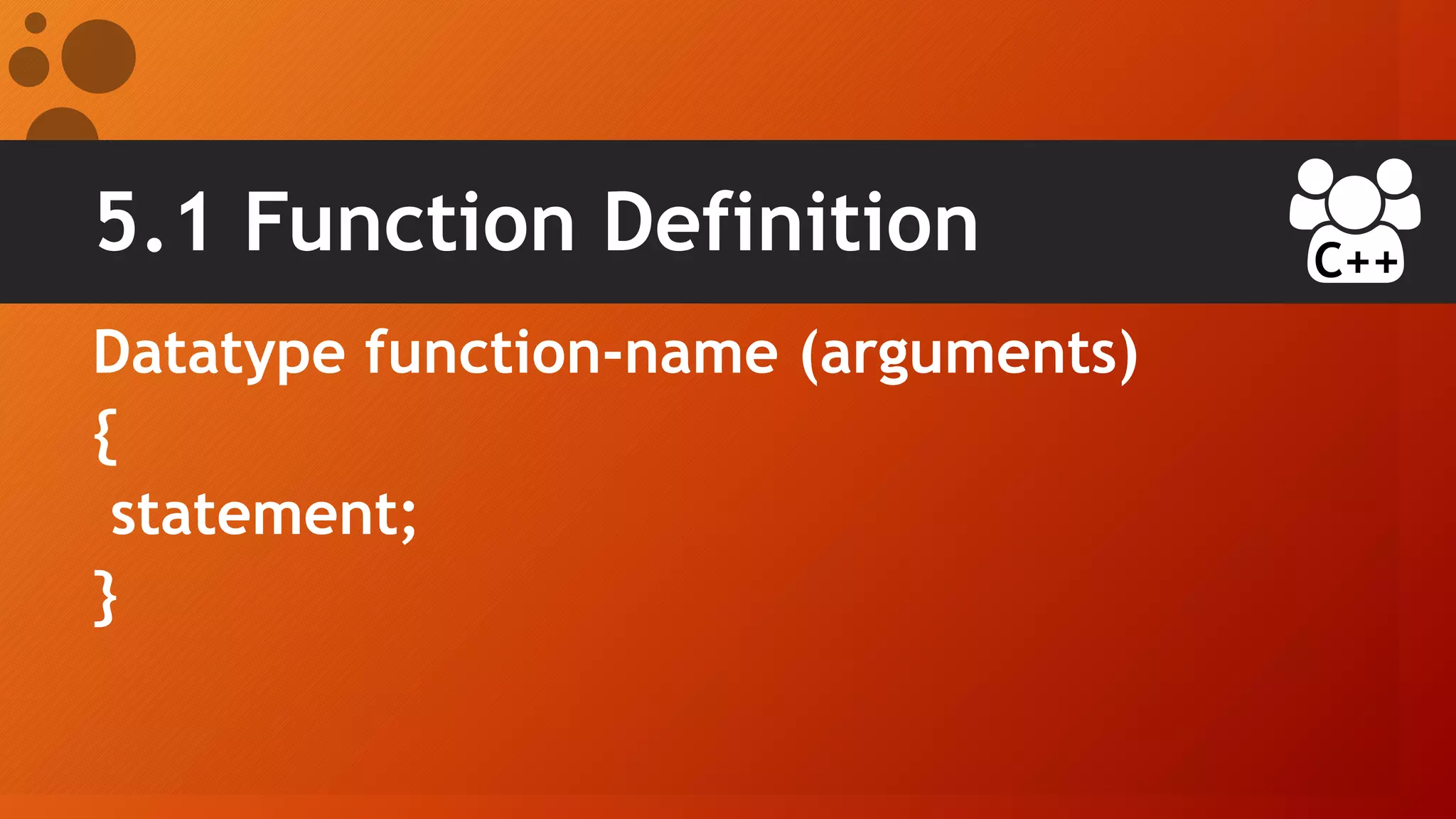 5.1 Function Definition

C++

Datatype function-name (arguments)
{
statement;
}